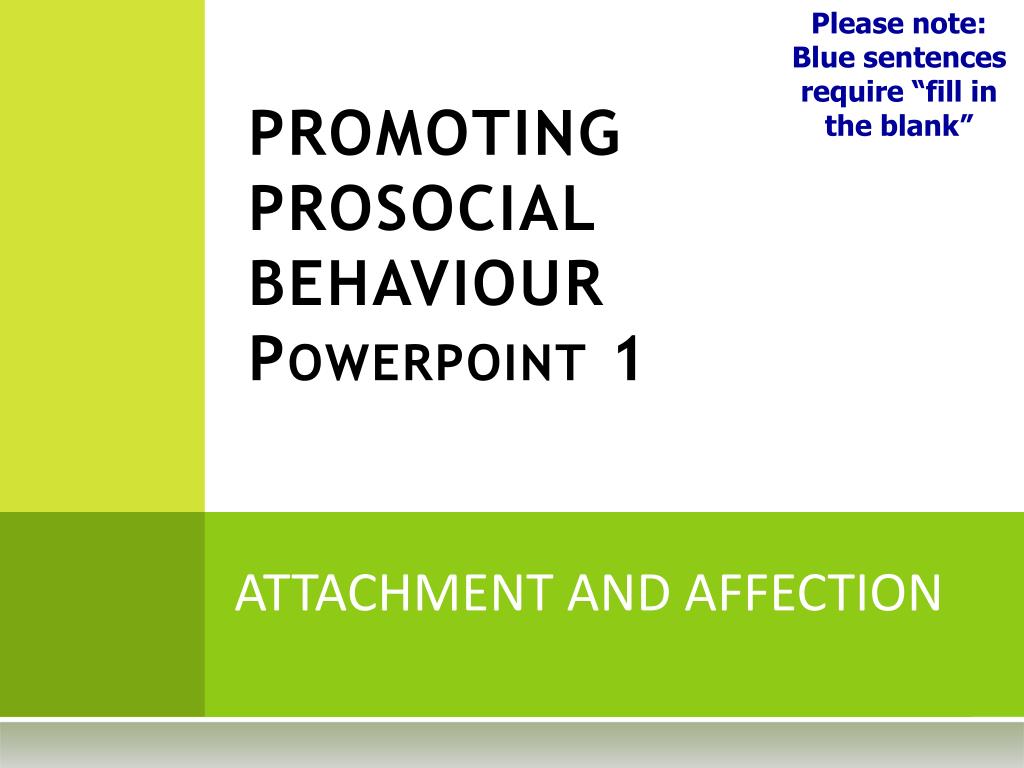 Please note: Blue sentences require “fill in the blank”

PROMOTING PROSOCIAL BEHAVIOUR POWERPOINT 1

ATTACHMENT AND AFFECTION